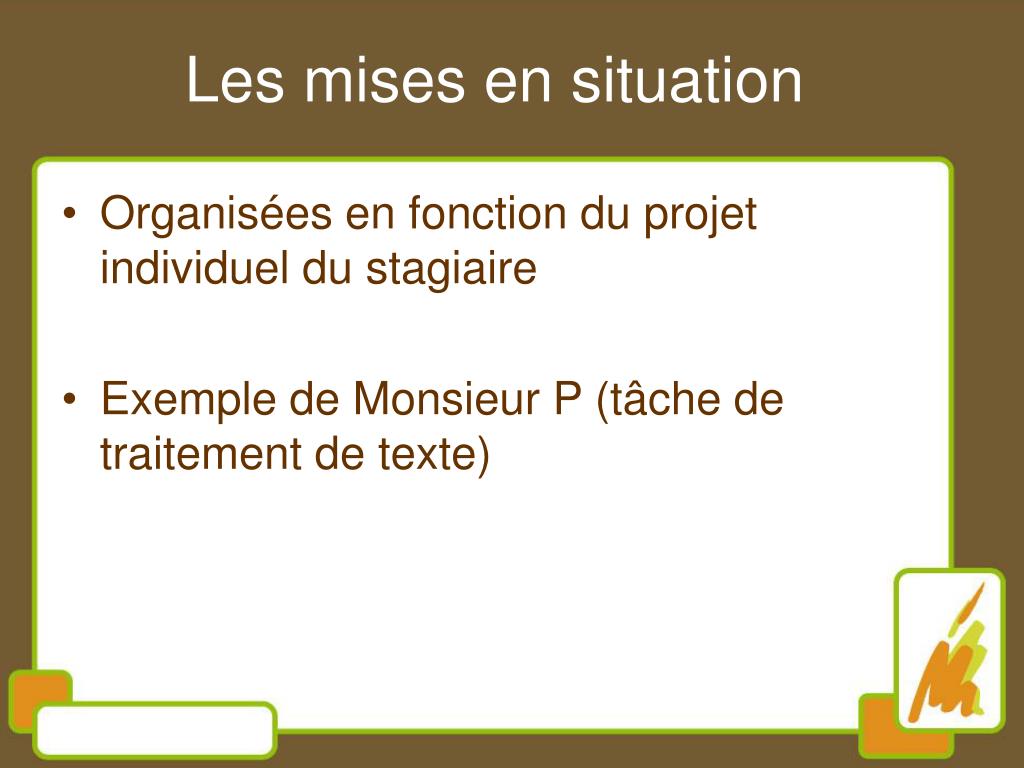 Les mises en situation

• Organisées en fonction du projet individuel du stagiaire

• Exemple de Monsieur P (tâche de traitement de texte)